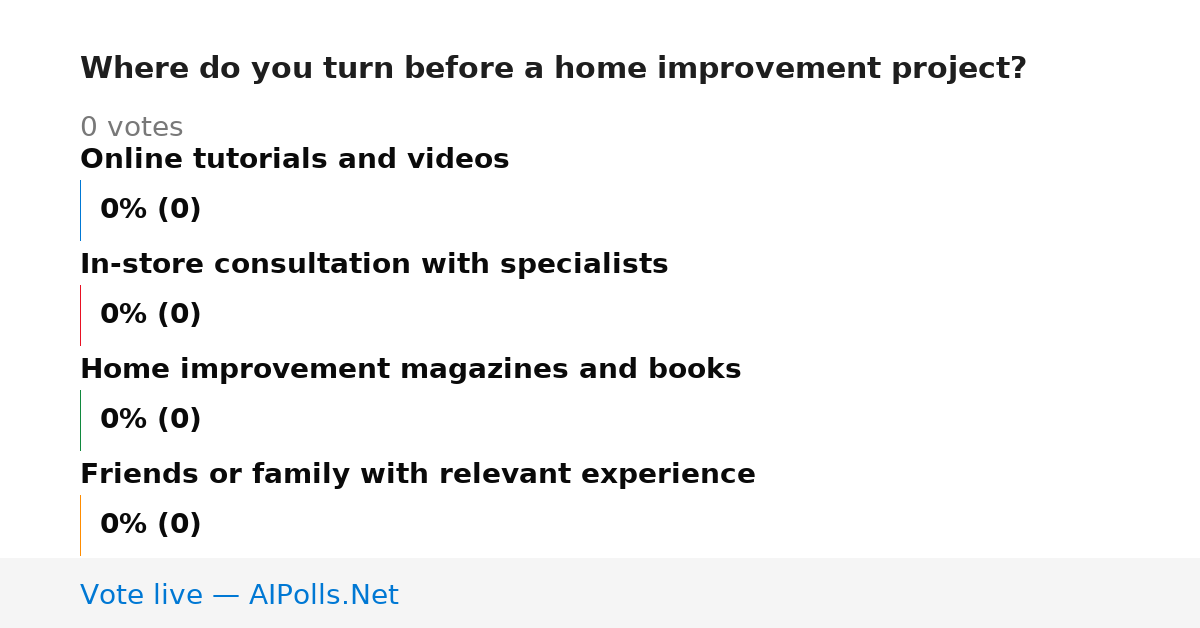 Where do you turn before a home improvement project?

0 votes

Online tutorials and videos

0% (0)

In-store consultation with specialists

0% (0)

Home improvement magazines and books

0% (0)

Friends or family with relevant experience

0% (0)

Vote live — AIPolls.Net